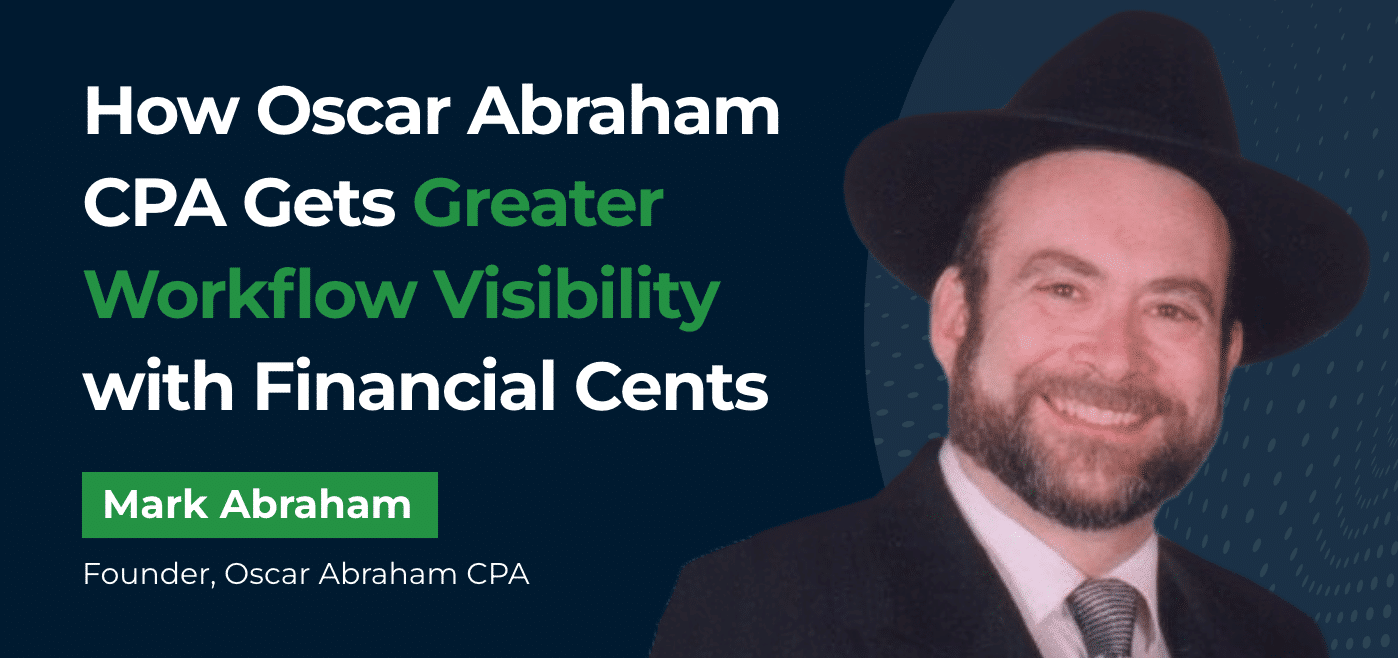 How Oscar Abraham CPA Gets Greater Workflow Visibility with Financial Cents

Mark Abraham

Founder, Oscar Abraham CPA